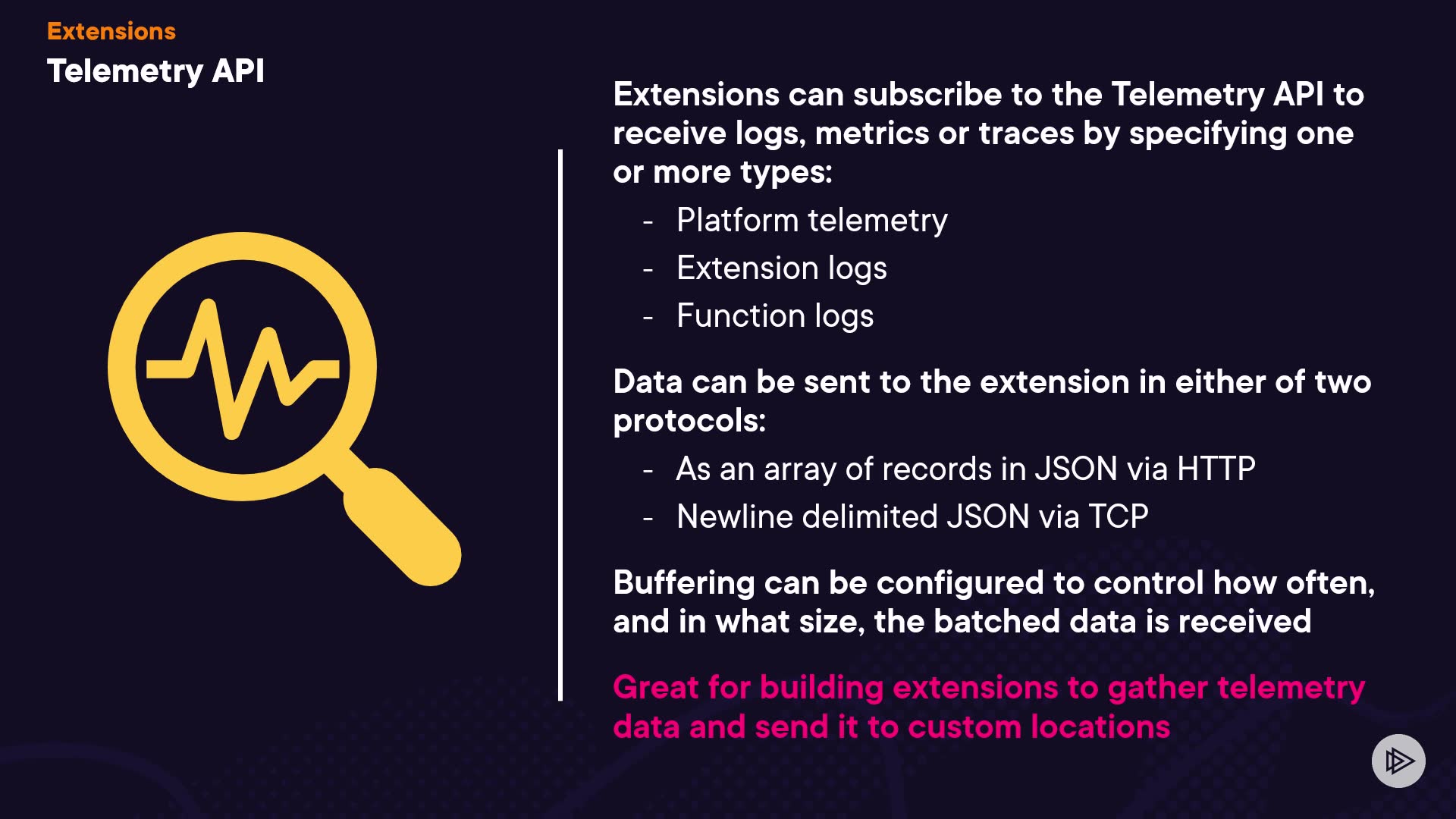 Extensions
Telemetry API

Extensions can subscribe to the Telemetry API to receive logs, metrics or traces by specifying one or more types:

- Platform telemetry
- Extension logs
- Function logs

Data can be sent to the extension in either of two protocols:

- As an array of records in JSON via HTTP
- Newline delimited JSON via TCP

Buffering can be configured to control how often, and in what size, the batched data is received

Great for building extensions to gather telemetry data and send it to custom locations